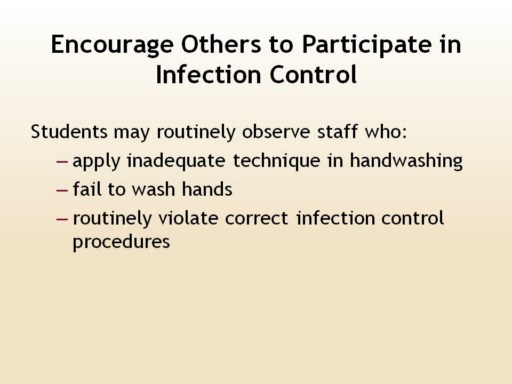 Encourage Others to Participate in Infection Control

Students may routinely observe staff who:

– apply inadequate technique in handwashing
– fail to wash hands
– routinely violate correct infection control procedures